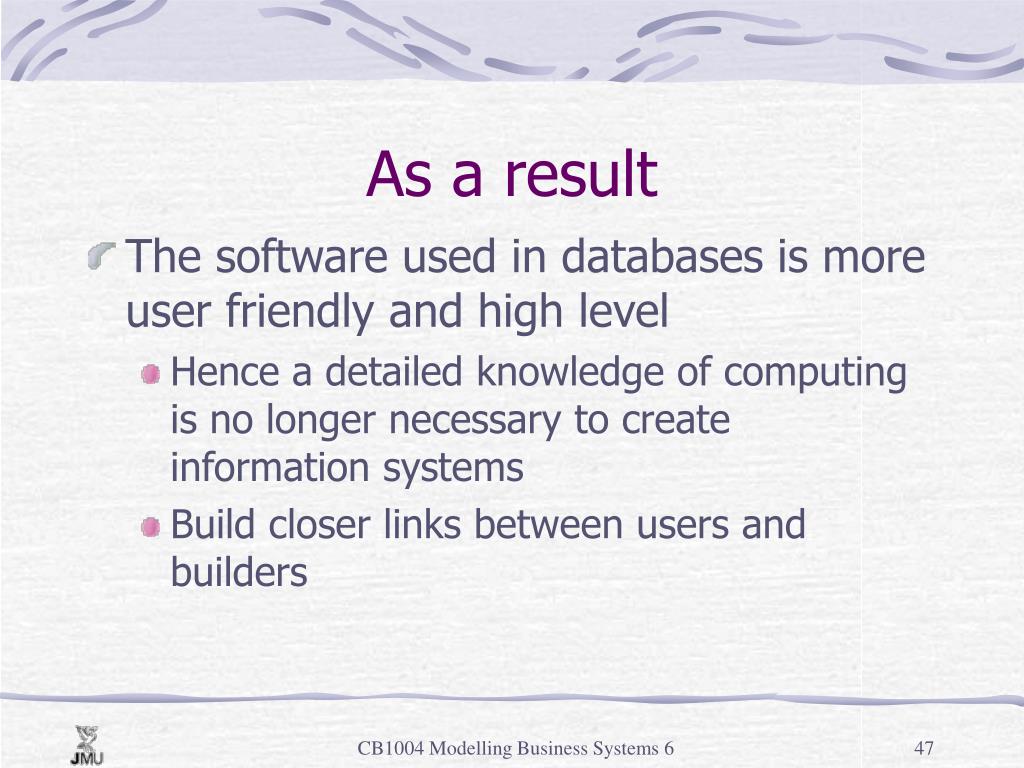 As a result

The software used in databases is more user friendly and high level

Hence a detailed knowledge of computing is no longer necessary to create information systems

Build closer links between users and builders

JMU

CB1004 Modelling Business Systems 6

47